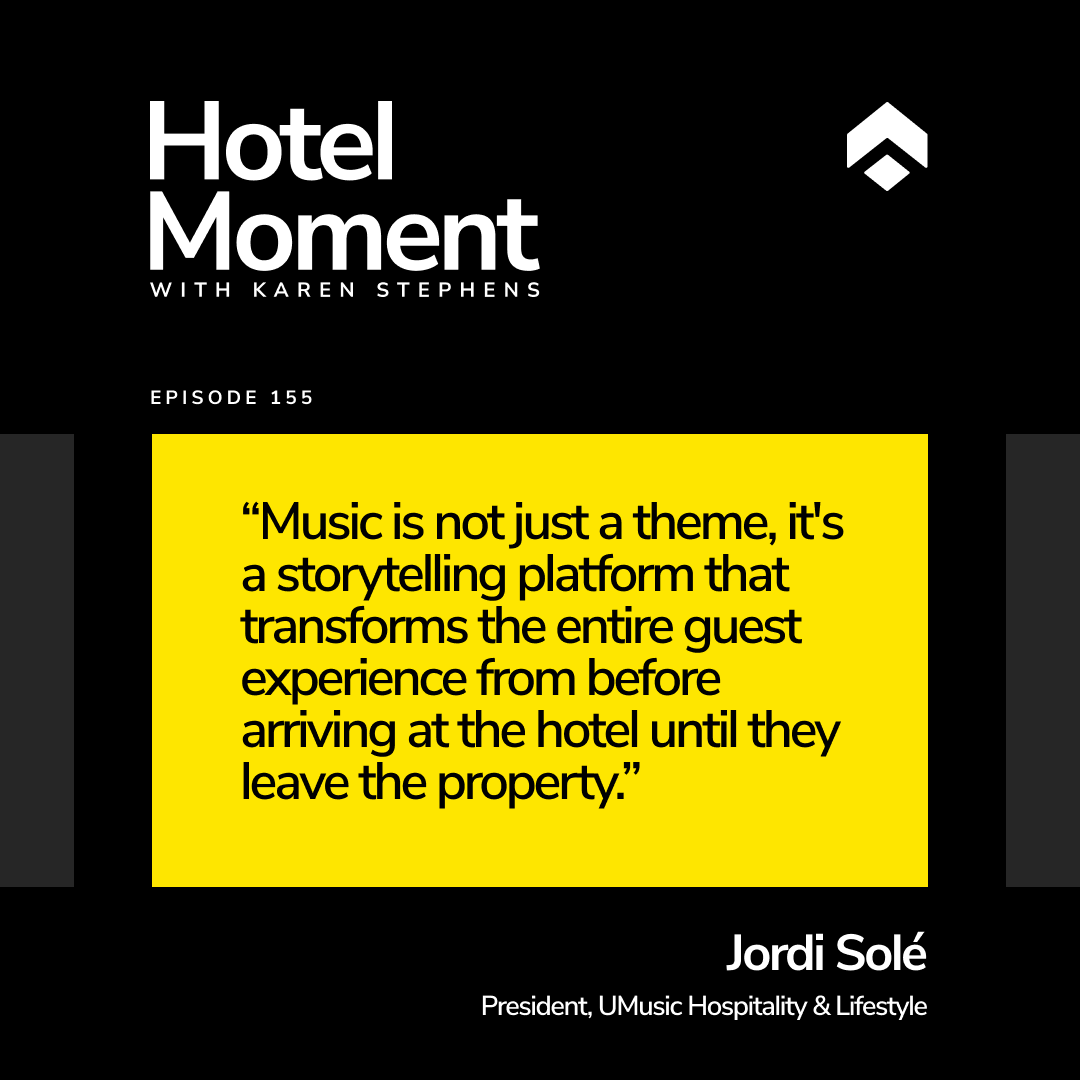 Hotel Moment
WITH KAREN STEPHENS

EPISODE 155

“Music is not just a theme, it's a storytelling platform that transforms the entire guest experience from before arriving at the hotel until they leave the property.”

Jordi Solé
President, UMusic Hospitality & Lifestyle